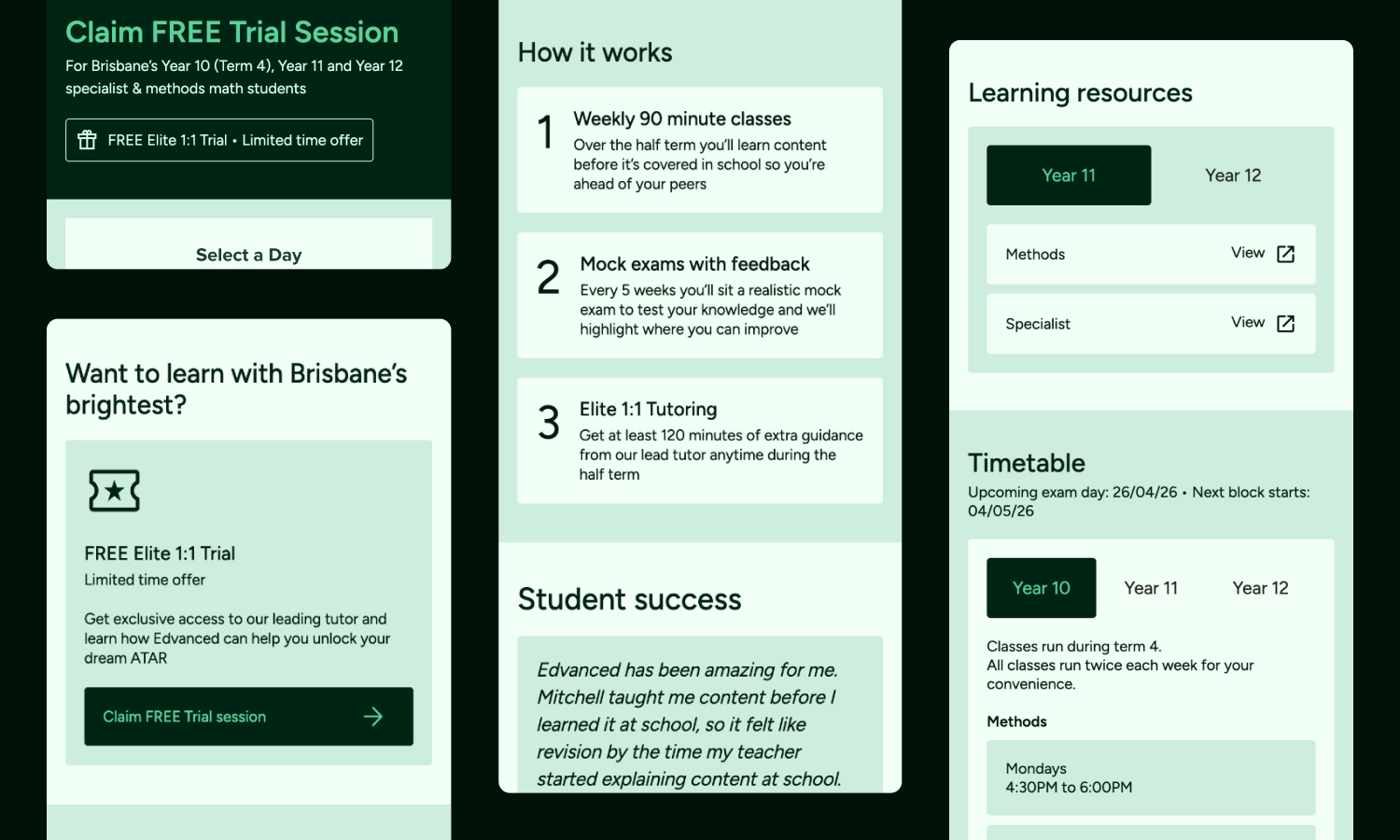 Claim FREE Trial Session
For Brisbane's Year 10 (Term 4), Year 11 and Year 12 specialist & methods math students

FREE Elite 1:1 Trial • Limited time offer

Select a Day

Want to learn with Brisbane's brightest?

FREE Elite 1:1 Trial
Limited time offer

Get exclusive access to our leading tutor and learn how Edvanced can help you unlock your dream ATAR

Claim FREE Trial session

How it works

1 Weekly 90 minute classes
Over the half term you'll learn content before it's covered in school so you're ahead of your peers

2 Mock exams with feedback
Every 5 weeks you'll sit a realistic mock exam to test your knowledge and we'll highlight where you can improve

3 Elite 1:1 Tutoring
Get at least 120 minutes of extra guidance from our lead tutor anytime during the half term

Student success

Edvanced has been amazing for me. Mitchell taught me content before I learned it at school, so it felt like revision by the time my teacher started explaining content at school.

Learning resources

Year 11 Year 12

Methods View

Specialist View

Timetable
Upcoming exam day: 26/04/26 • Next block starts: 04/05/26

Year 10 Year 11 Year 12

Classes run during term 4.
All classes run twice each week for your convenience.

Methods

Mondays
4:30PM to 6:00PM